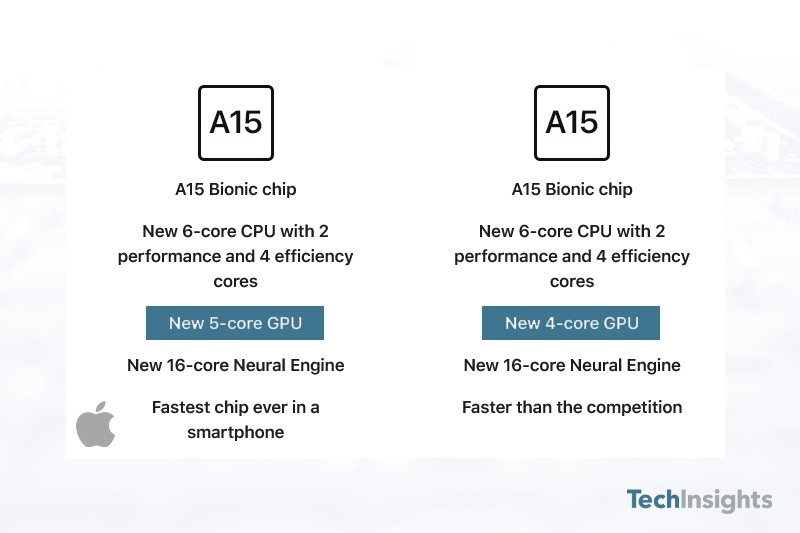 A15

A15 Bionic chip

New 6-core CPU with 2 performance and 4 efficiency cores

New 5-core GPU

New 16-core Neural Engine

Fastest chip ever in a smartphone

A15

A15 Bionic chip

New 6-core CPU with 2 performance and 4 efficiency cores

New 4-core GPU

New 16-core Neural Engine

Faster than the competition

TechInsights